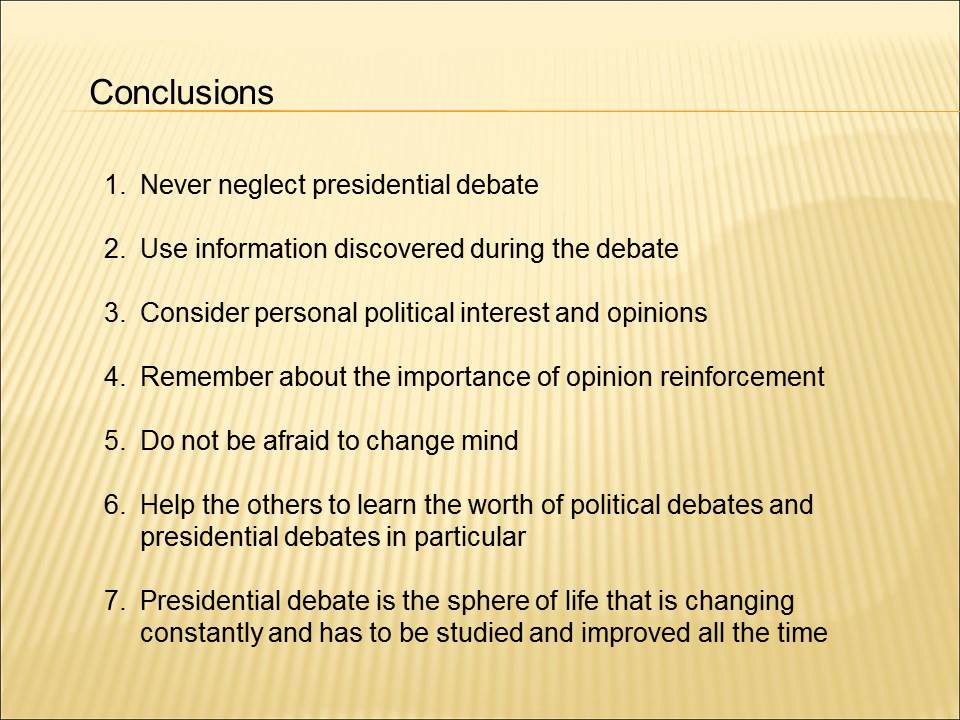 Conclusions

1. Never neglect presidential debate

2. Use information discovered during the debate

3. Consider personal political interest and opinions

4. Remember about the importance of opinion reinforcement

5. Do not be afraid to change mind

6. Help the others to learn the worth of political debates and presidential debates in particular

7. Presidential debate is the sphere of life that is changing constantly and has to be studied and improved all the time